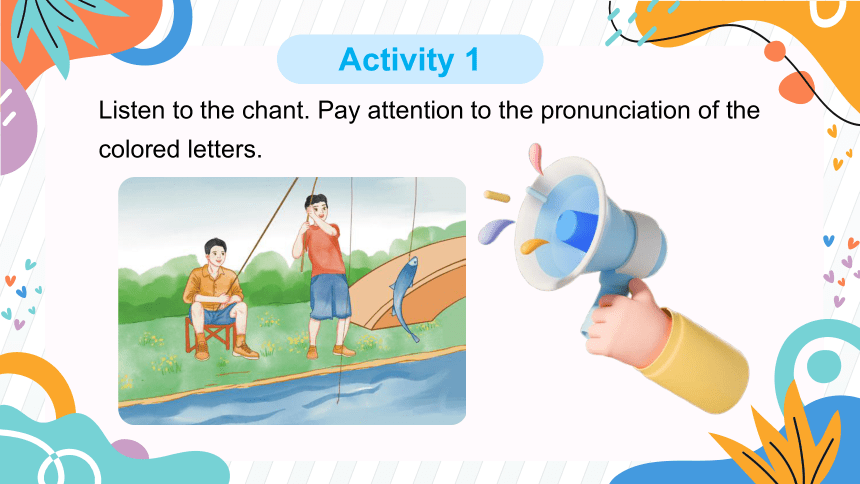 Activity 1

Listen to the chant. Pay attention to the pronunciation of the colored letters.